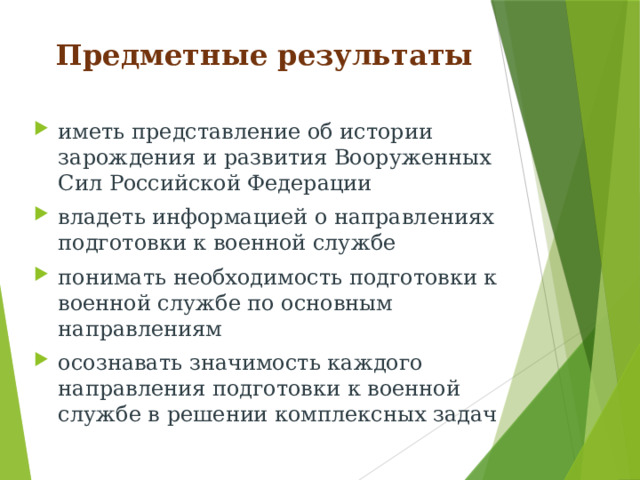 Предметные результаты

иметь представление об истории зарождения и развития Вооруженных Сил Российской Федерации

владеть информацией о направлениях подготовки к военной службе

понимать необходимость подготовки к военной службе по основным направлениям

осознавать значимость каждого направления подготовки к военной службе в решении комплексных задач